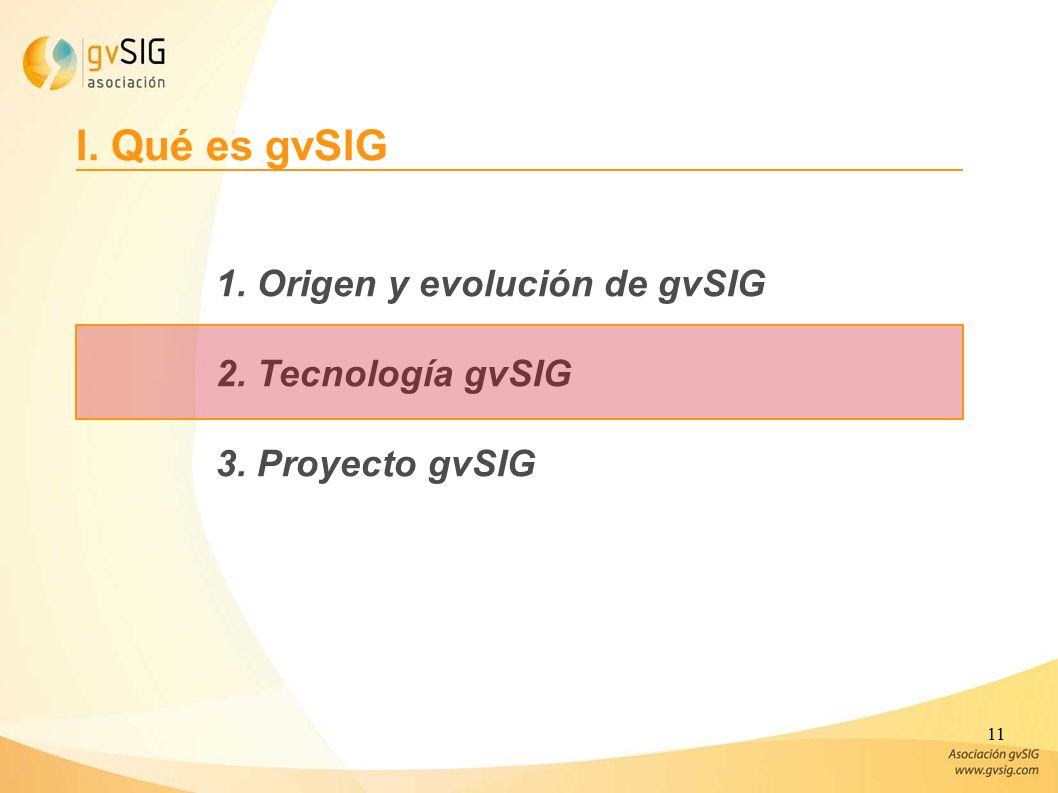 gvSIG
asociación

I. Qué es gvSIG

1. Origen y evolución de gvSIG

2. Tecnología gvSIG

3. Proyecto gvSIG

11

Asociación gvSIG
www.gvsig.com